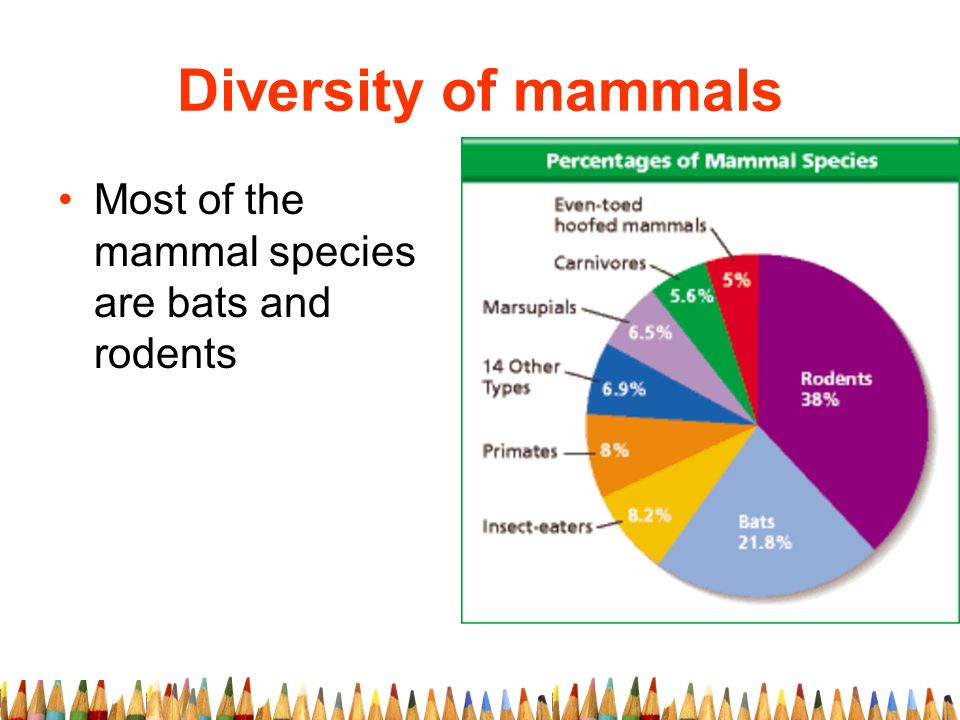 Diversity of mammals

• Most of the mammal species are bats and rodents

Percentages of Mammal Species

Even-toed hoofed mammals

5%

Carnivores

5.6%

Marsupials

6.5%

14 Other Types

6.9%

Primates

8%

Insect-eaters

8.2%

Bats 21.8%

Rodents 38%